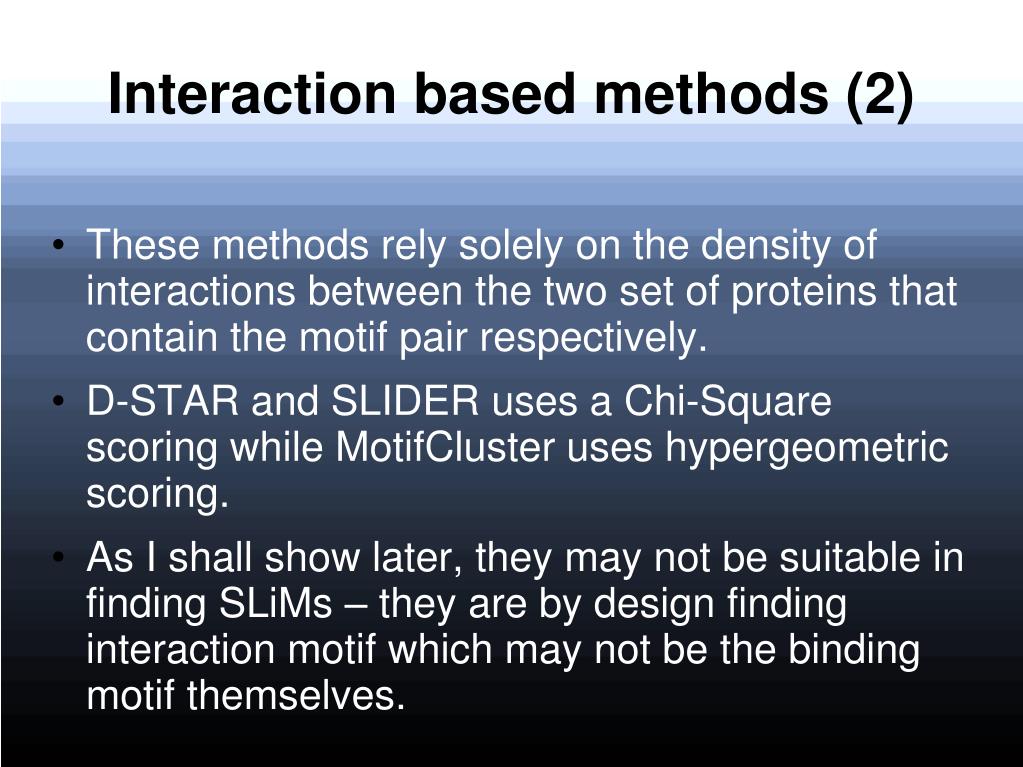 Interaction based methods (2)

• These methods rely solely on the density of interactions between the two set of proteins that contain the motif pair respectively.

• D-STAR and SLIDER uses a Chi-Square scoring while MotifCluster uses hypergeometric scoring.

• As I shall show later, they may not be suitable in finding SLiMs – they are by design finding interaction motif which may not be the binding motif themselves.